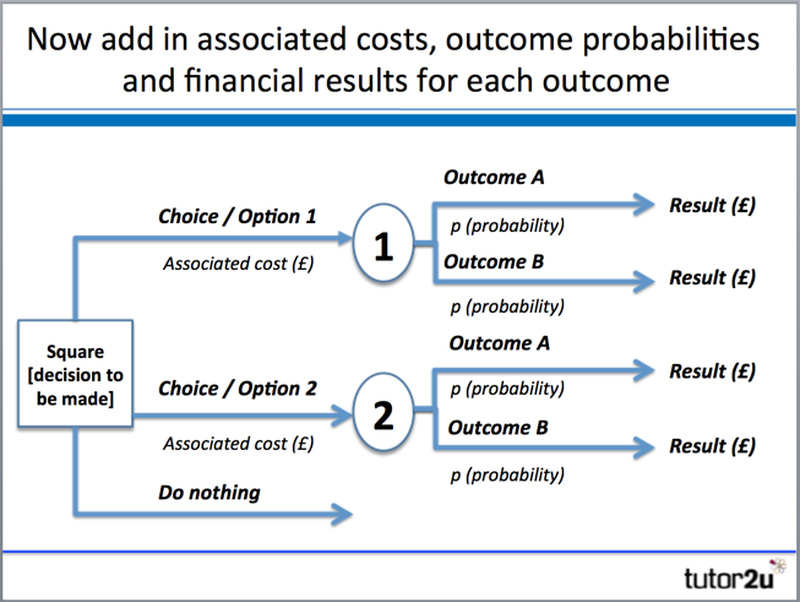 Now add in associated costs, outcome probabilities and financial results for each outcome

Square [decision to be made]

Choice / Option 1

Associated cost (£)

1

Outcome A

p (probability)

Result (£)

Outcome B

p (probability)

Result (£)

Choice / Option 2

Associated cost (£)

2

Outcome A

p (probability)

Result (£)

Outcome B

p (probability)

Result (£)

Do nothing

tutor2u